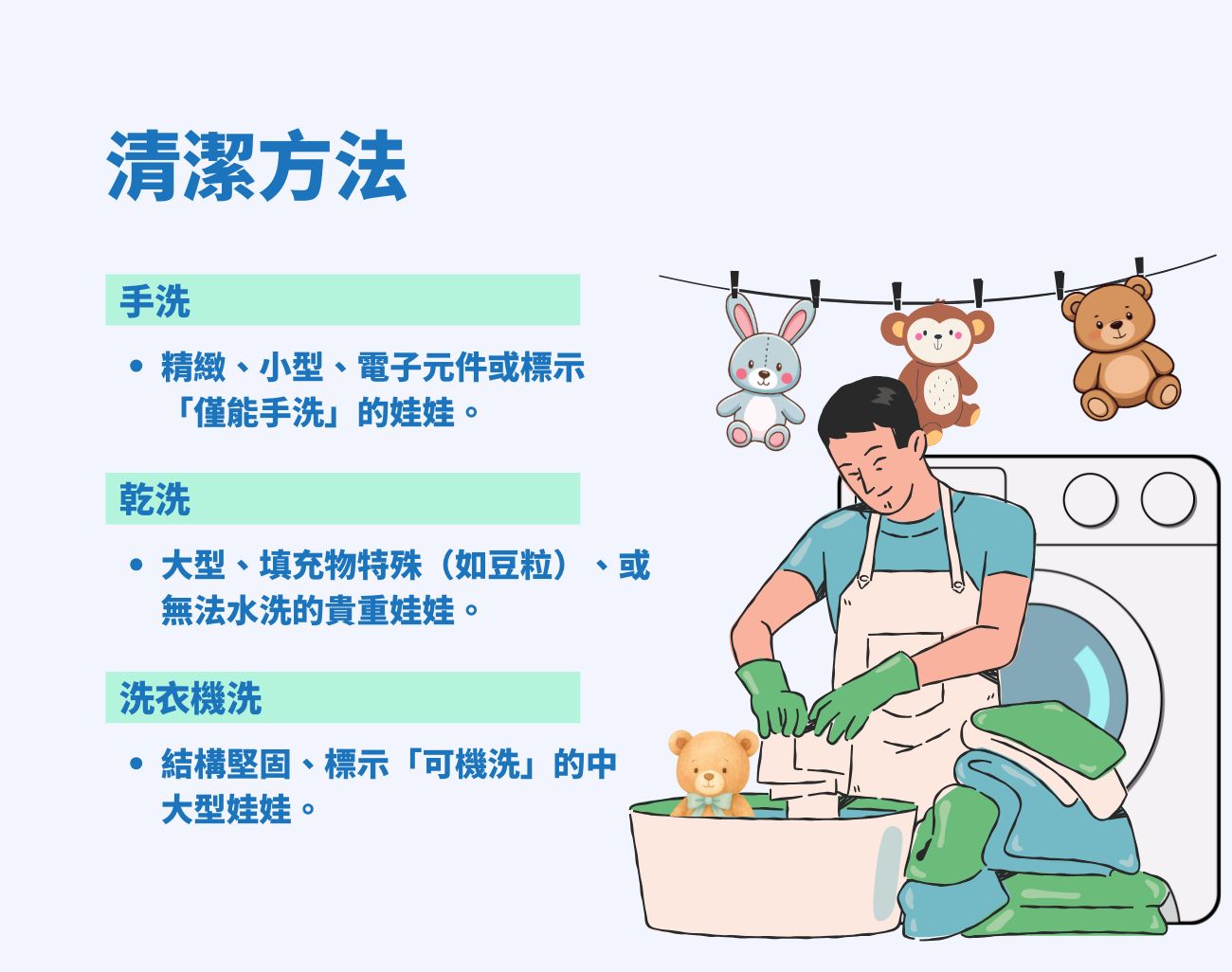 清潔方法

手洗

• 精緻、小型、電子元件或標示「僅能手洗」的娃娃。

乾洗

• 大型、填充物特殊（如豆粒）、或無法水洗的貴重娃娃。

洗衣機洗

• 結構堅固、標示「可機洗」的中大型娃娃。